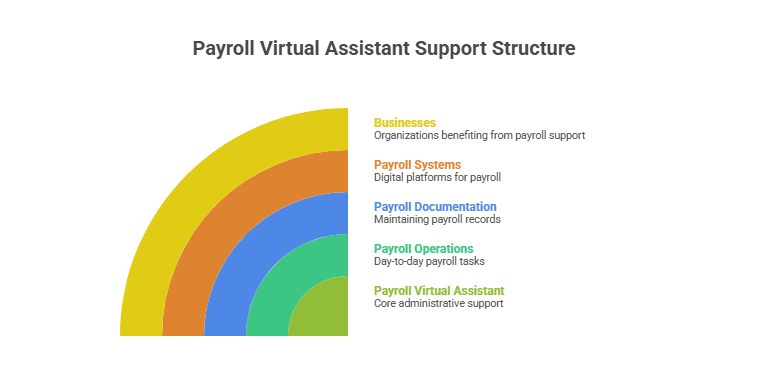 Payroll Virtual Assistant Support Structure

Businesses
Organizations benefiting from payroll support

Payroll Systems
Digital platforms for payroll

Payroll Documentation
Maintaining payroll records

Payroll Operations
Day-to-day payroll tasks

Payroll Virtual Assistant
Core administrative support